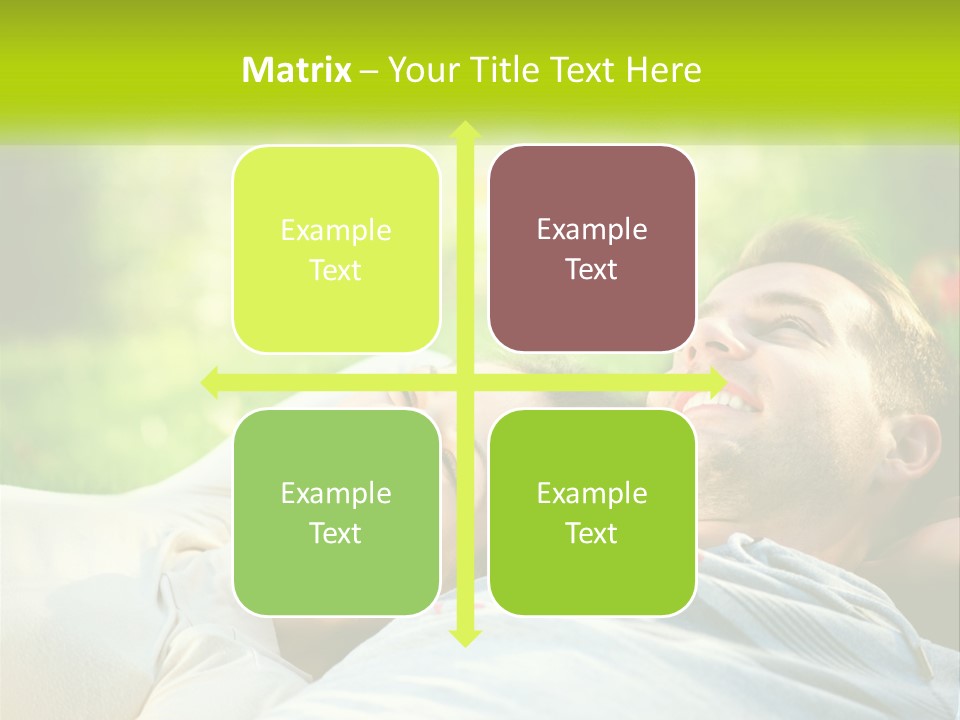 Matrix – Your Title Text Here

Example Text

Example Text

Example Text

Example Text